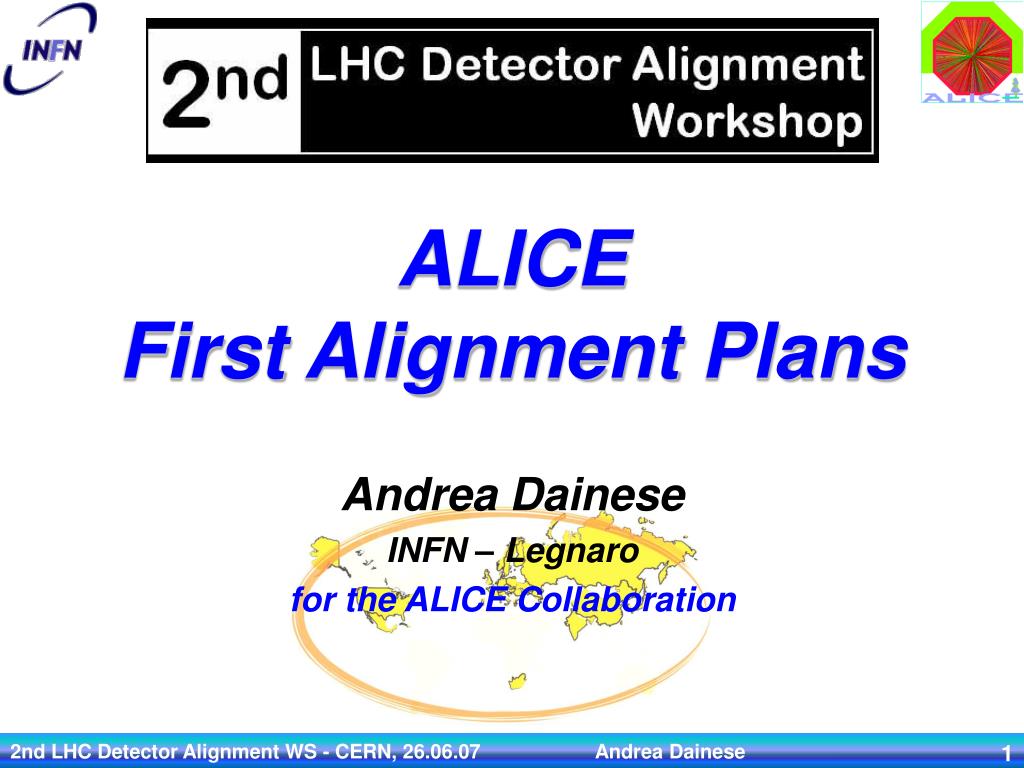 INFN

2nd LHC Detector Alignment Workshop

ALICE

ALICE
First Alignment Plans

Andrea Dainese
INFN – Legnaro
for the ALICE Collaboration

2nd LHC Detector Alignment WS - CERN, 26.06.07 Andrea Dainese 1